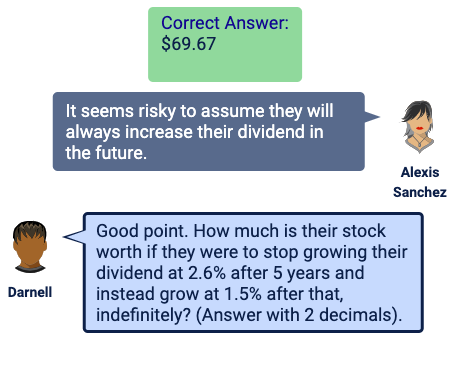 Correct Answer:
\$69.67

It seems risky to assume they will always increase their dividend in the future.

Alexis Sanchez

Darnell

Good point. How much is their stock worth if they were to stop growing their dividend at 2.6% after 5 years and instead grow at 1.5% after that, indefinitely? (Answer with 2 decimals).